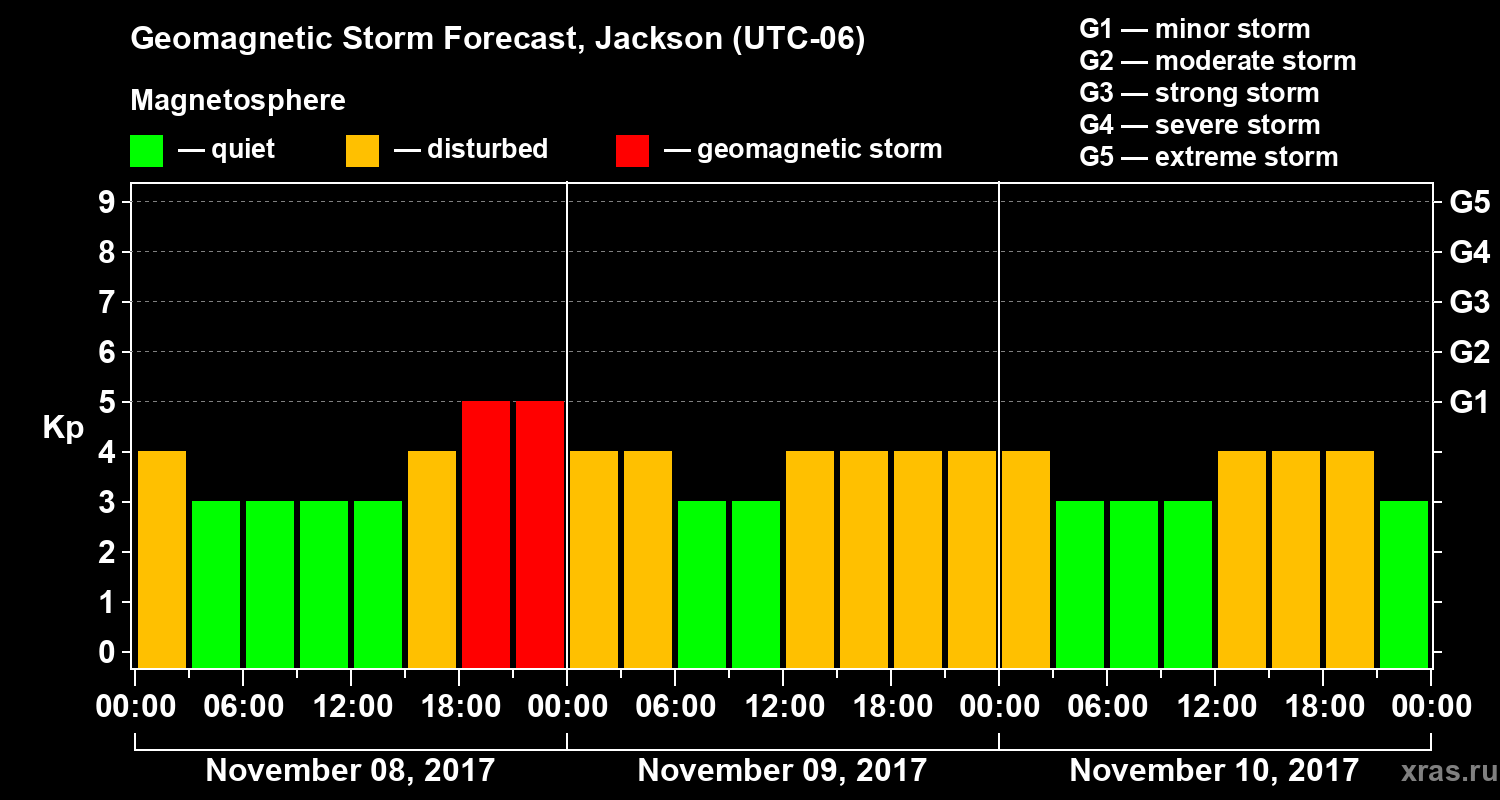 Geomagnetic Storm Forecast, Jackson (UTC-06)

Magnetosphere

— quiet — disturbed — geomagnetic storm

G1 — minor storm
G2 — moderate storm
G3 — strong storm
G4 — severe storm
G5 — extreme storm

Kp

9
8
7
6
5
4
3
2
1
0

G5
G4
G3
G2
G1

00:00 06:00 12:00 18:00 00:00 06:00 12:00 18:00 00:00 06:00 12:00 18:00 00:00

November 08, 2017 November 09, 2017 November 10, 2017

xras.ru